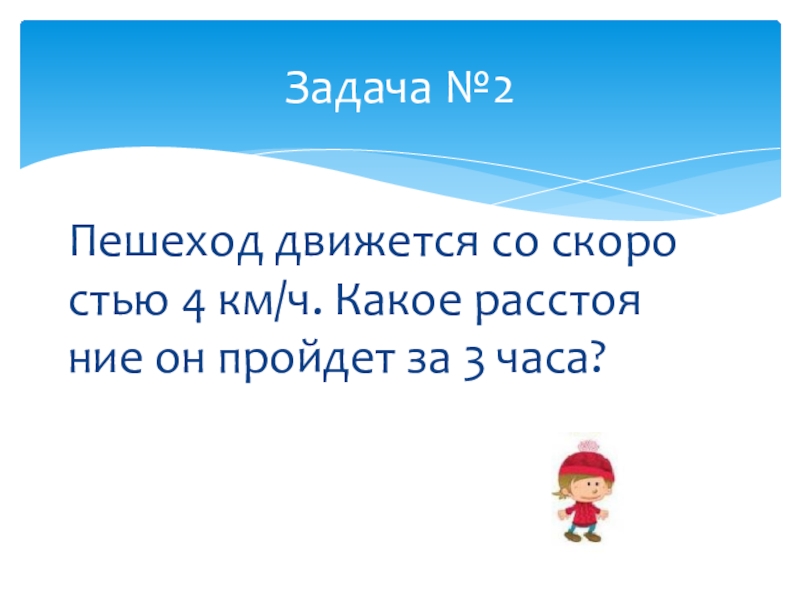 Задача №2

Пешеход движется со скоро стью 4 км/ч. Какое расстоя ние он пройдет за 3 часа?